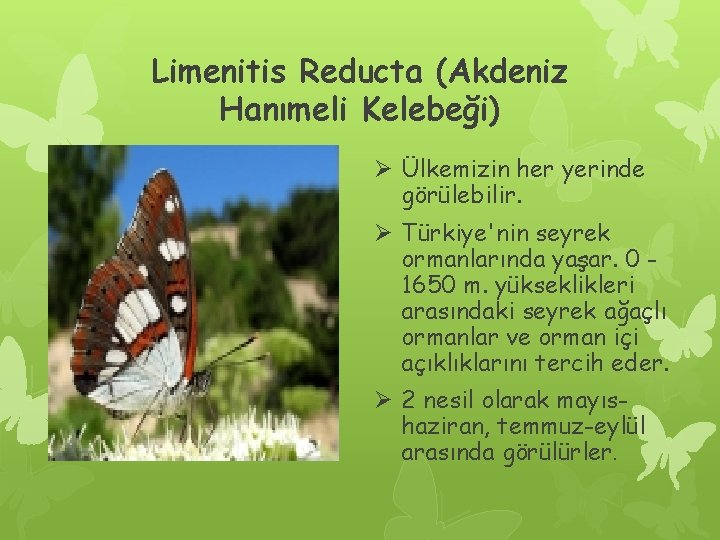 Limenitis Reducta (Akdeniz Hanımeli Kelebeği)

➢ Ülkemizin her yerinde görülebilir.

➢ Türkiye'nin seyrek ormanlarında yaşar. 0 - 1650 m. yükseklikleri arasındaki seyrek ağaçlı ormanlar ve orman içi açıklıklarını tercih eder.

➢ 2 nesil olarak mayıs-haziran, temmuz-eylül arasında görülürler.